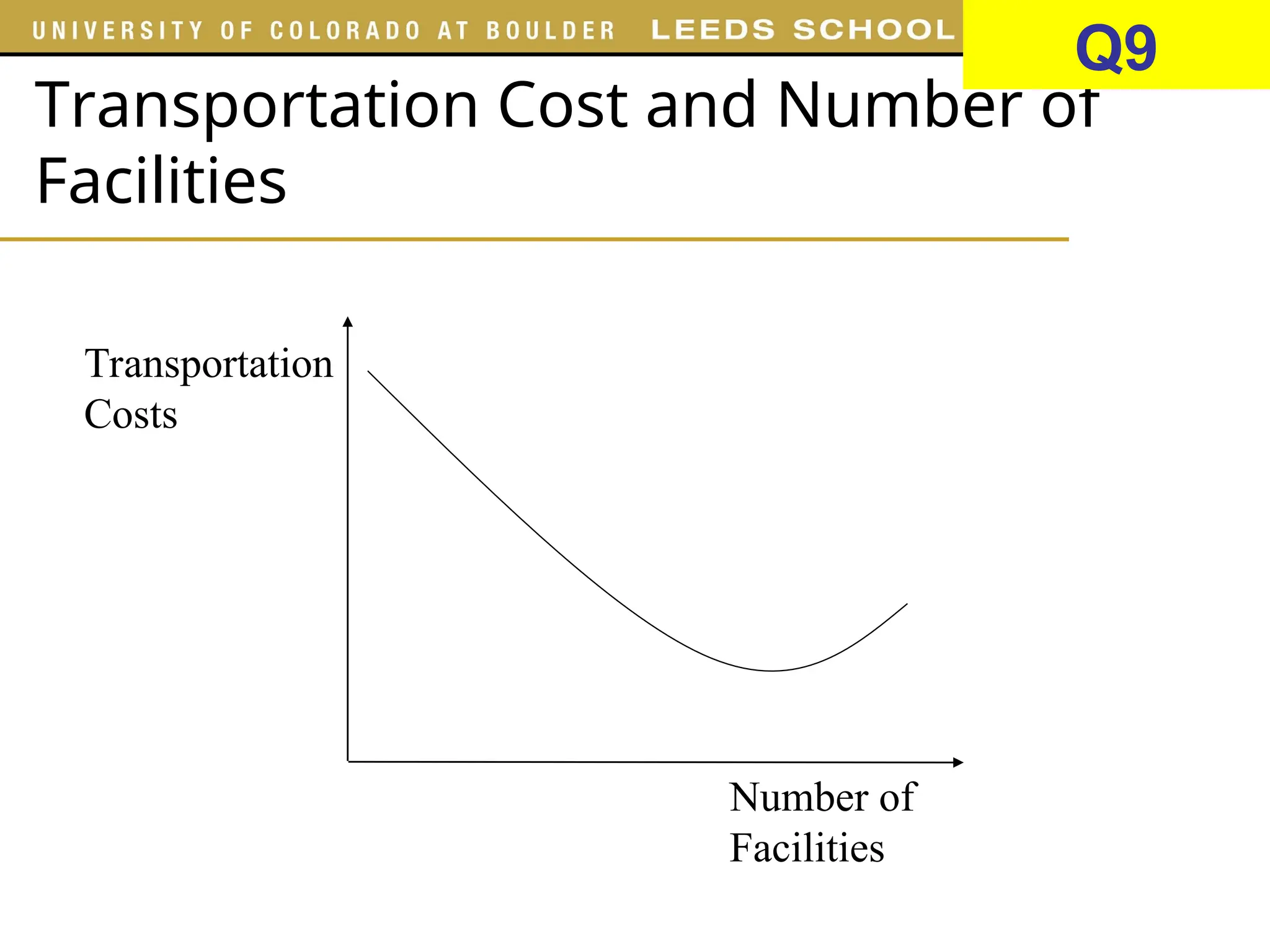 UNIVERSITY OF COLORADO AT BOULDER LEEDS SCHOOL

Q9

Transportation Cost and Number of Facilities

Transportation Costs

Number of Facilities